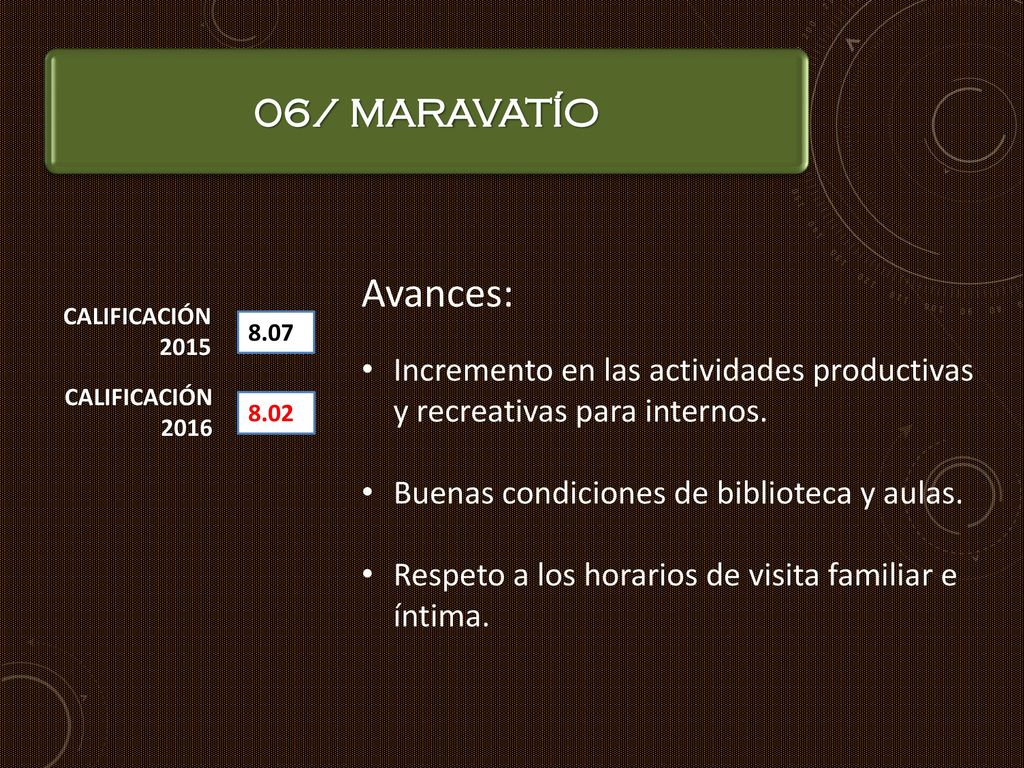 06/ MARAVATÍO

CALIFICACIÓN 2015
8.07

CALIFICACIÓN 2016
8.02

Avances:

• Incremento en las actividades productivas y recreativas para internos.

• Buenas condiciones de biblioteca y aulas.

• Respeto a los horarios de visita familiar e íntima.